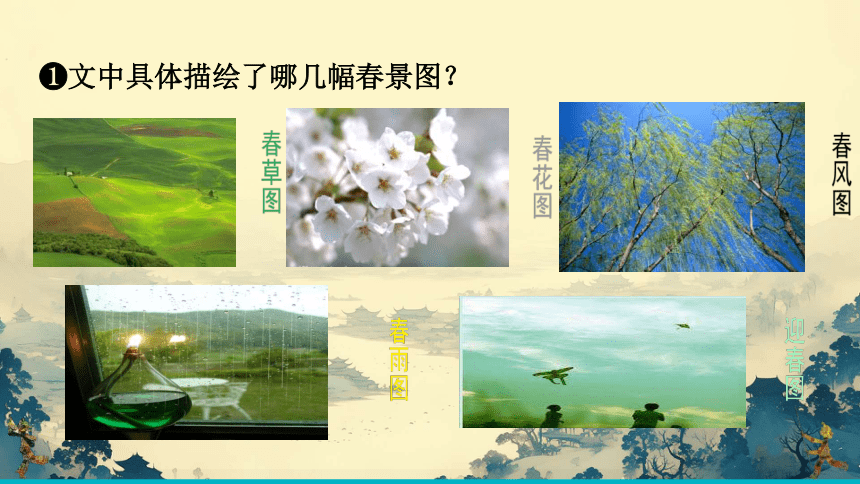 ❶文中具体描绘了哪几幅春景图？

春草图

春花图

春风图

春雨图

迎春图